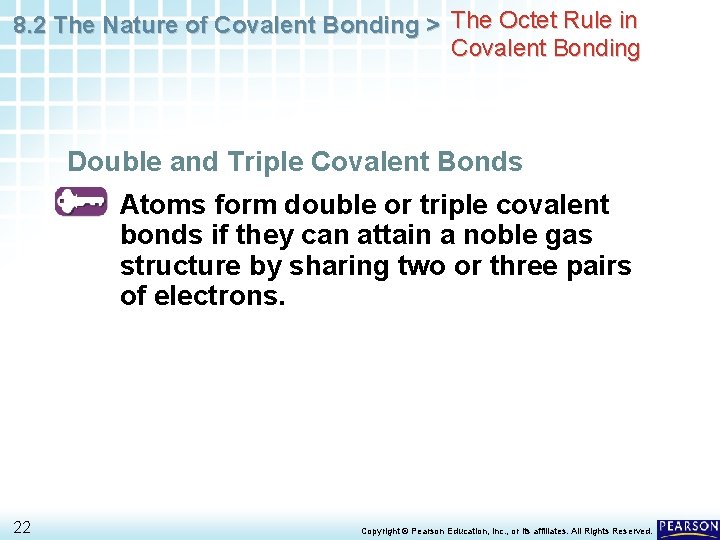 8.2 The Nature of Covalent Bonding > The Octet Rule in Covalent Bonding

Double and Triple Covalent Bonds

Atoms form double or triple covalent bonds if they can attain a noble gas structure by sharing two or three pairs of electrons.

22

Copyright © Pearson Education, Inc., or its affiliates. All Rights Reserved.

PEARSON